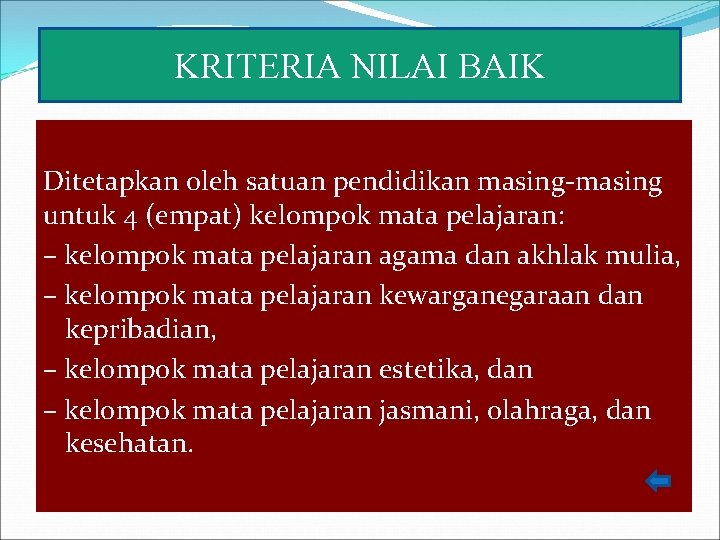 KRITERIA NILAI BAIK

Ditetapkan oleh satuan pendidikan masing-masing untuk 4 (empat) kelompok mata pelajaran:
– kelompok mata pelajaran agama dan akhlak mulia,
– kelompok mata pelajaran kewarganegaraan dan kepribadian,
– kelompok mata pelajaran estetika, dan
– kelompok mata pelajaran jasmani, olahraga, dan kesehatan.